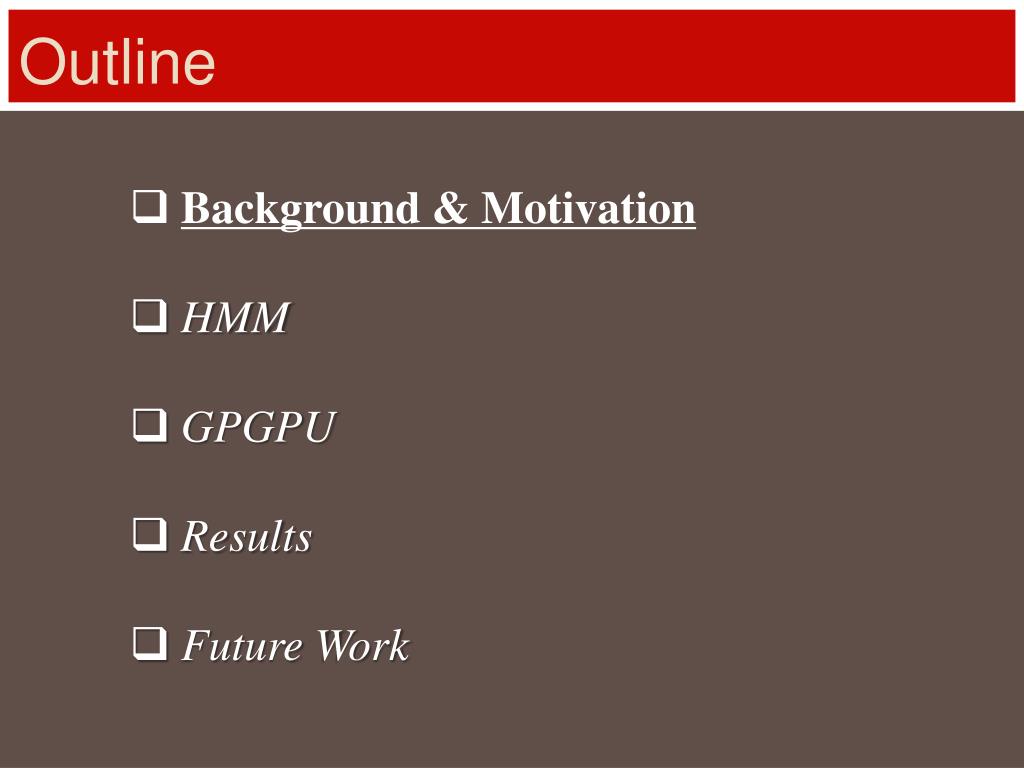 Outline

❑ Background & Motivation

❑ HMM

❑ GPGPU

❑ Results

❑ Future Work